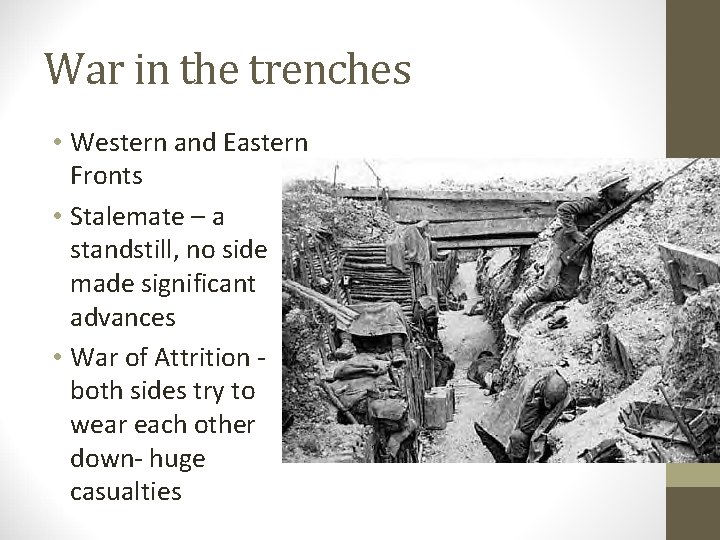 War in the trenches

• Western and Eastern Fronts
• Stalemate – a standstill, no side made significant advances
• War of Attrition - both sides try to wear each other down- huge casualties